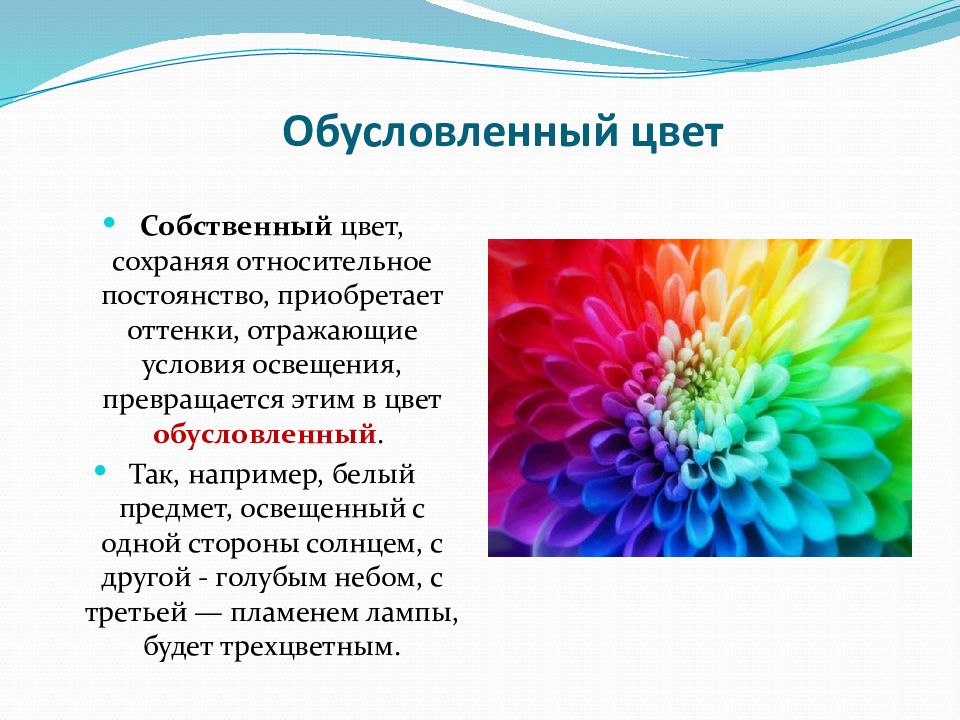 Обусловленный цвет

• Собственный цвет, сохраняя относительное постоянство, приобретает оттенки, отражающие условия освещения, превращается этим в цвет обусловленный.

• Так, например, белый предмет, освещенный с одной стороны солнцем, с другой - голубым небом, с третьей — пламенем лампы, будет трехцветным.